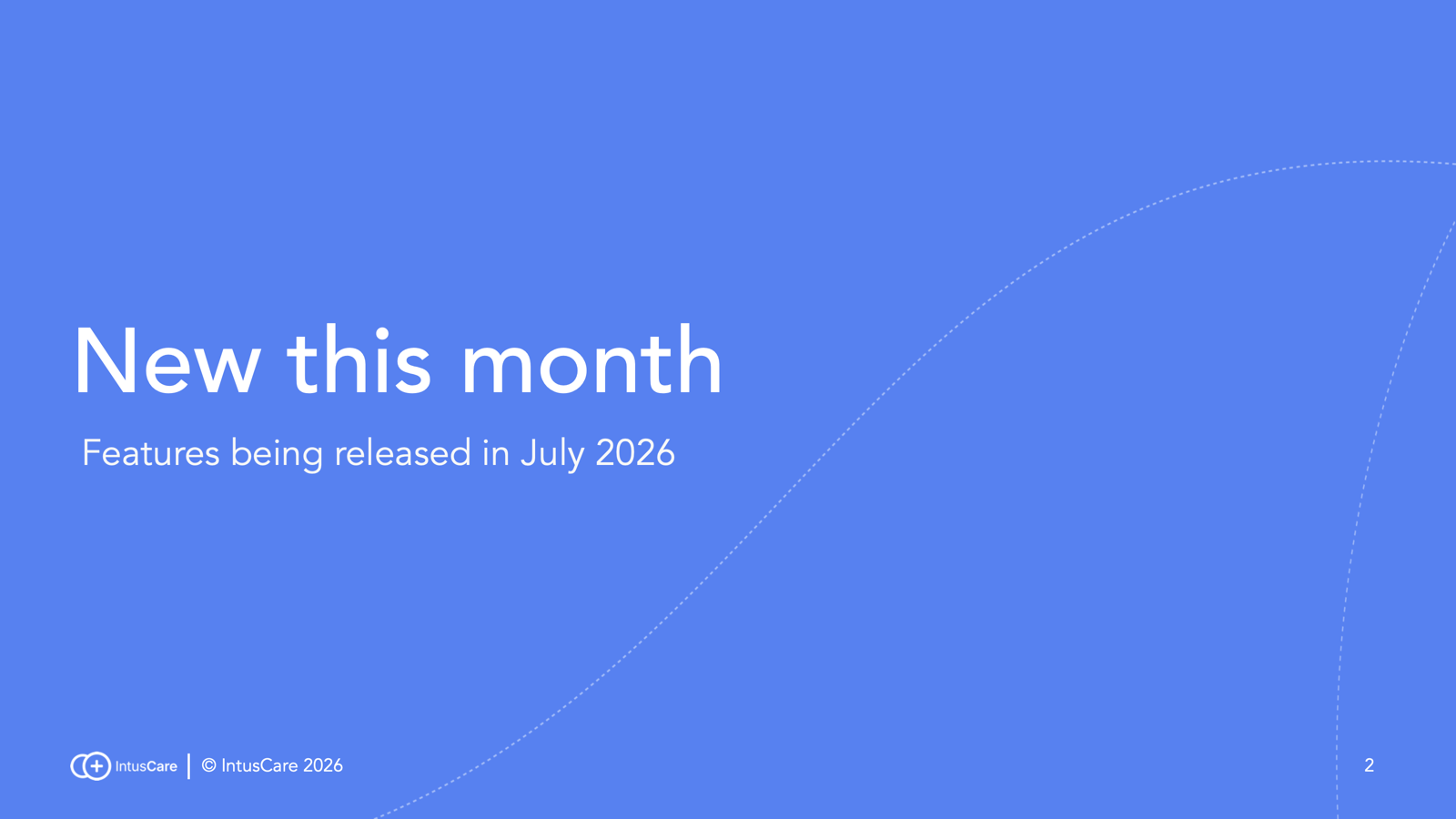 New this month

Features being released in July 2026

IntusCare | © IntusCare 2026

2